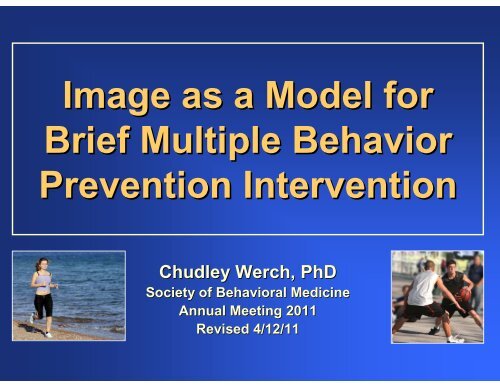 Image as a Model for Brief Multiple Behavior Prevention Intervention

Chudley Werch, PhD
Society of Behavioral Medicine
Annual Meeting 2011
Revised 4/12/11